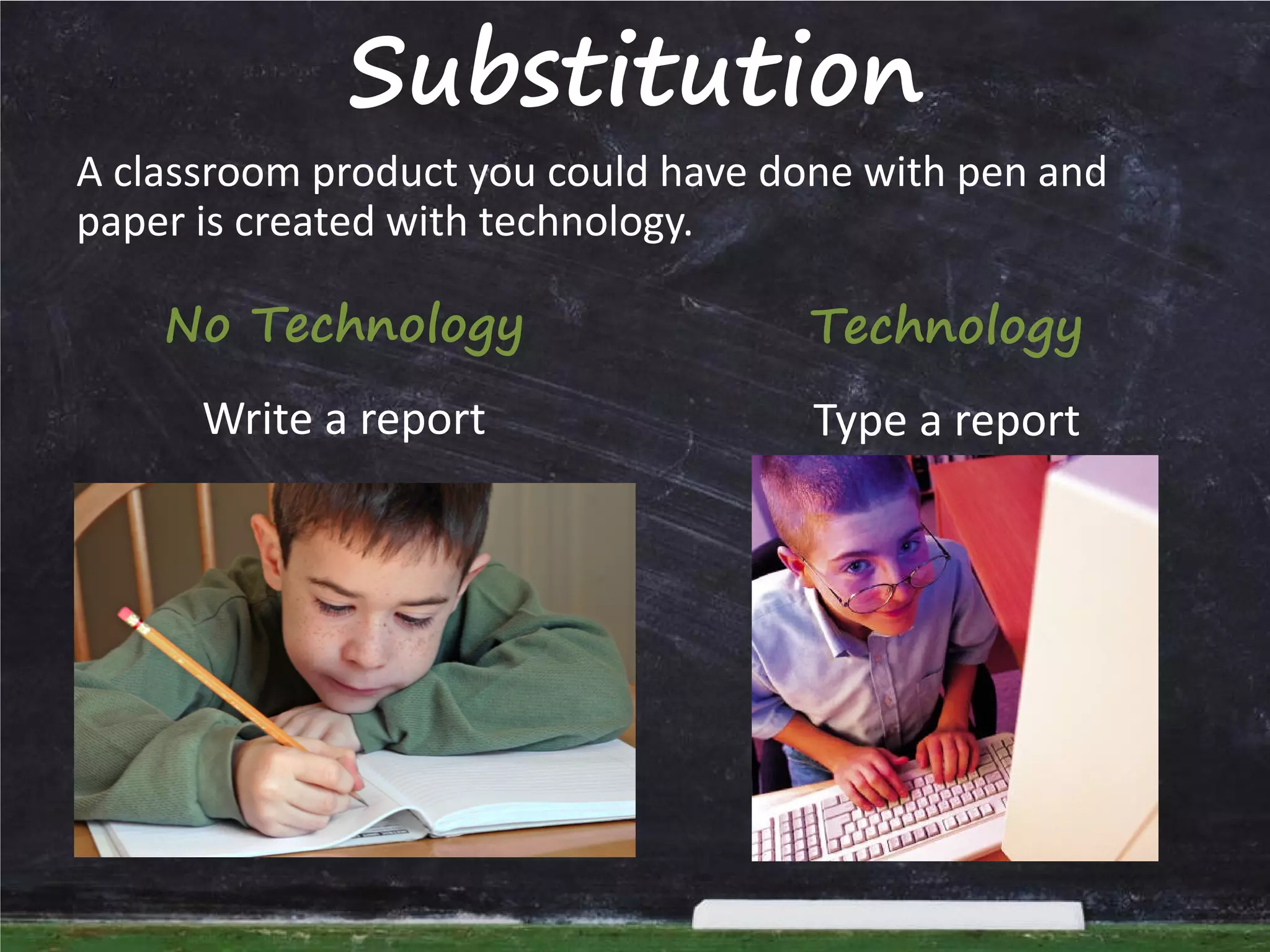 Substitution

A classroom product you could have done with pen and paper is created with technology.

No Technology

Write a report

Technology

Type a report